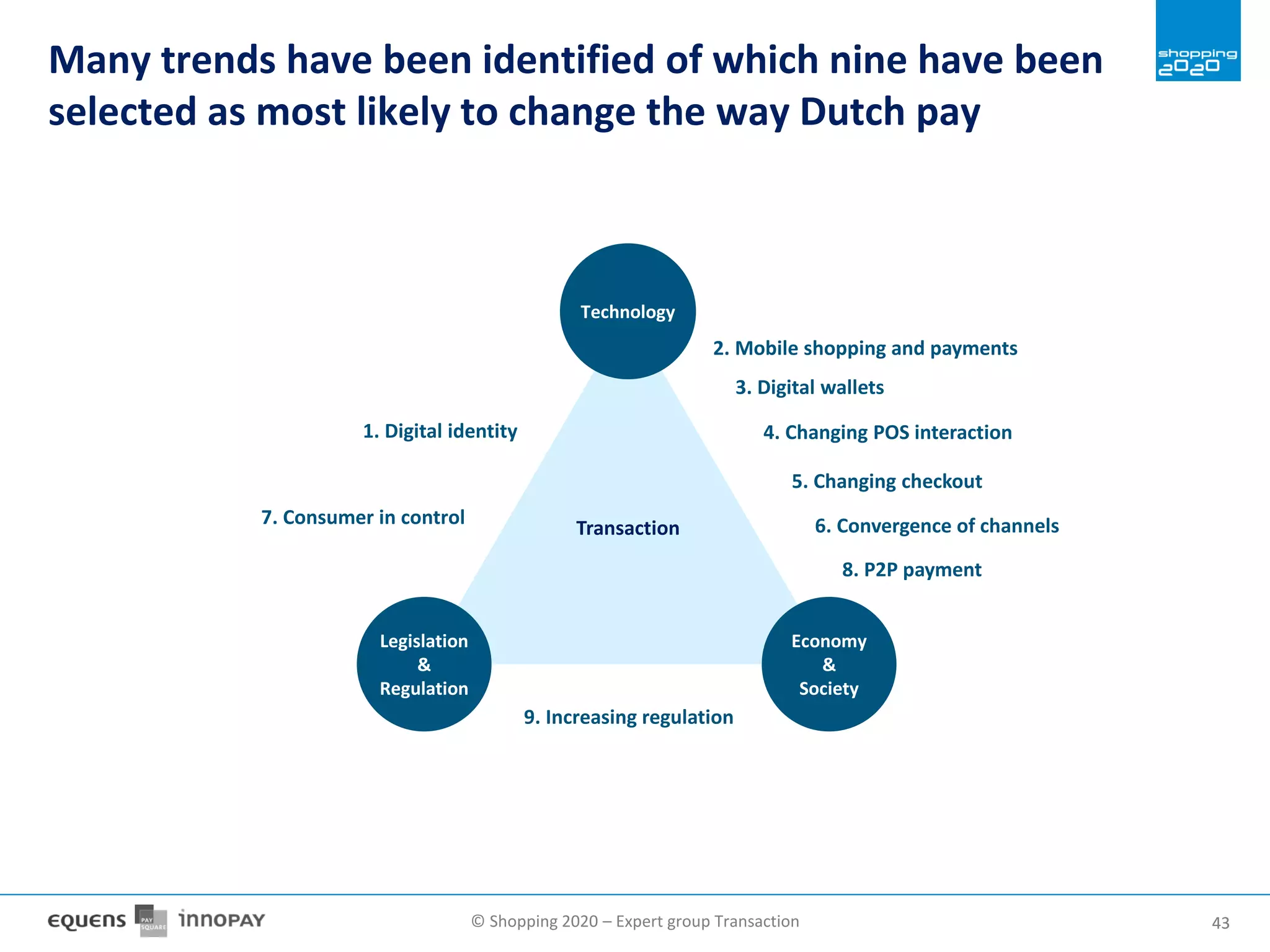 Many trends have been identified of which nine have been selected as most likely to change the way Dutch pay

shopping 2020

Technology

2. Mobile shopping and payments

3. Digital wallets

1. Digital identity

4. Changing POS interaction

5. Changing checkout

7. Consumer in control

Transaction

6. Convergence of channels

8. P2P payment

Legislation & Regulation

Economy & Society

9. Increasing regulation

equens PAY SQUARE innopay

© Shopping 2020 – Expert group Transaction

43